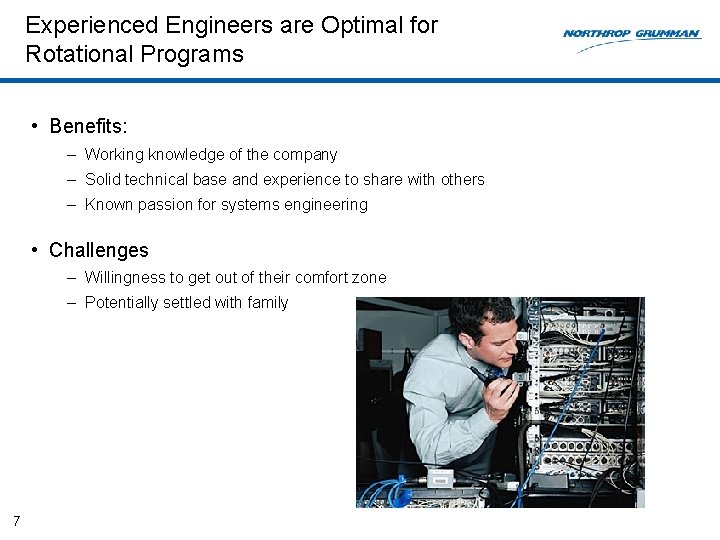 Experienced Engineers are Optimal for Rotational Programs

NORTHROP GRUMMAN

• Benefits:
– Working knowledge of the company
– Solid technical base and experience to share with others
– Known passion for systems engineering

• Challenges
– Willingness to get out of their comfort zone
– Potentially settled with family

7